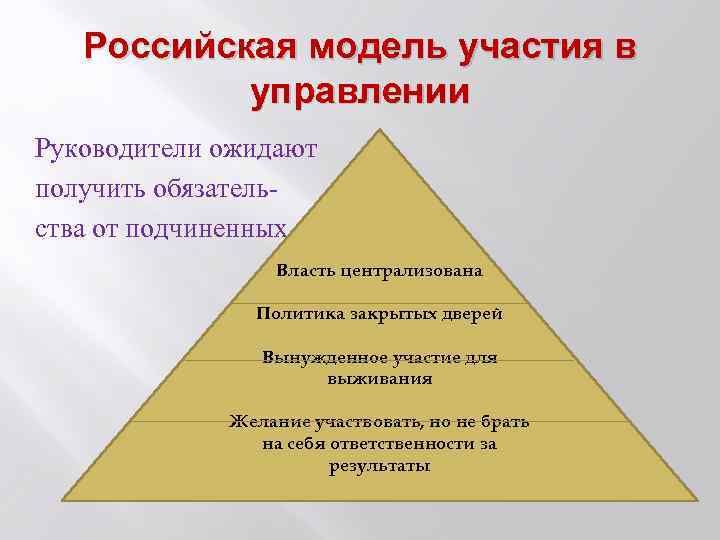 Российская модель участия в управлении

Руководители ожидают получить обязательства от подчиненных

Власть централизована

Политика закрытых дверей

Вынужденное участие для выживания

Желание участвовать, но не брать на себя ответственности за результаты